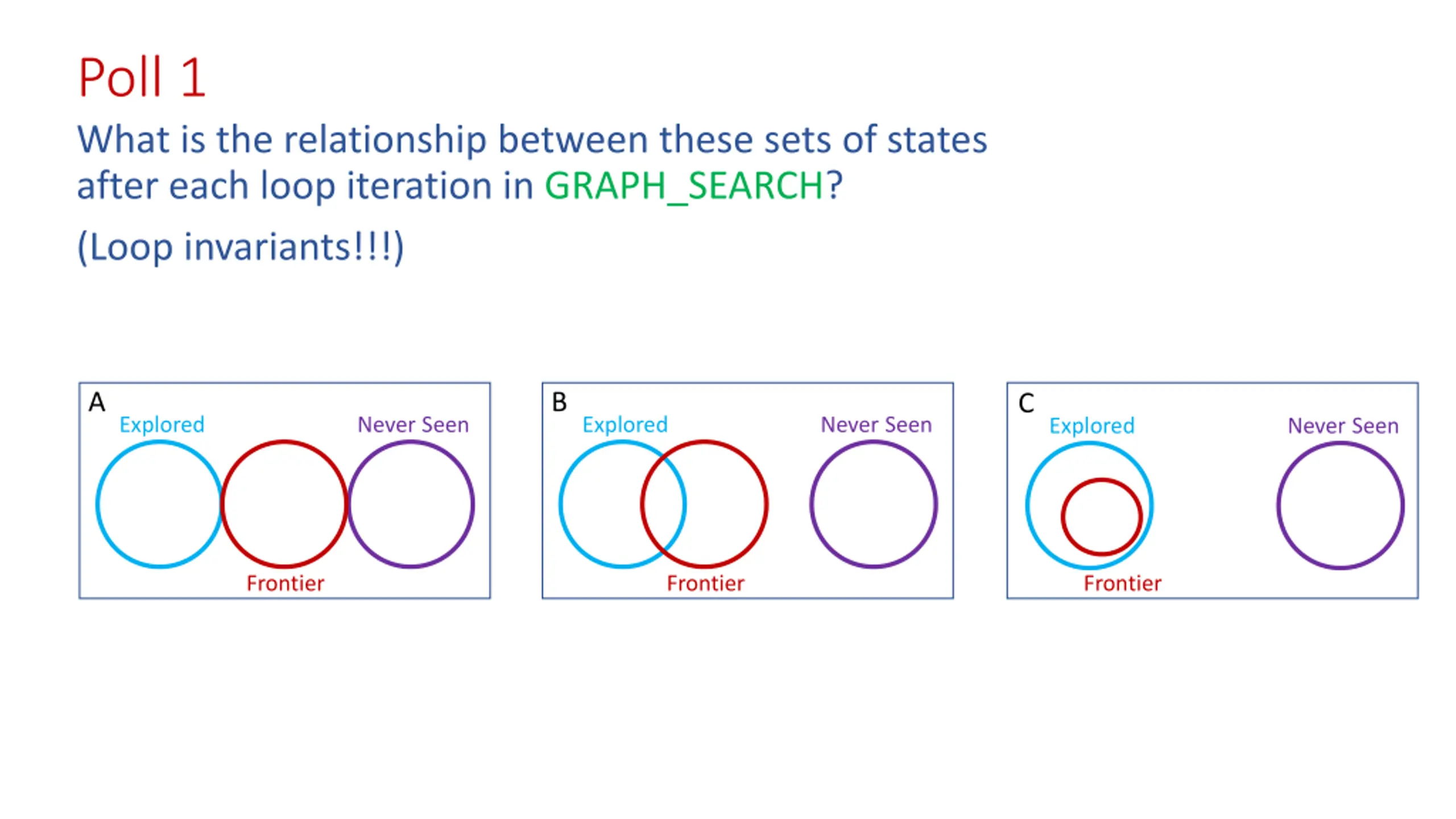 Poll 1

What is the relationship between these sets of states after each loop iteration in GRAPH_SEARCH?

(Loop invariants!!!)

A
Explored
Never Seen
Frontier

B
Explored
Never Seen
Frontier

C
Explored
Never Seen
Frontier